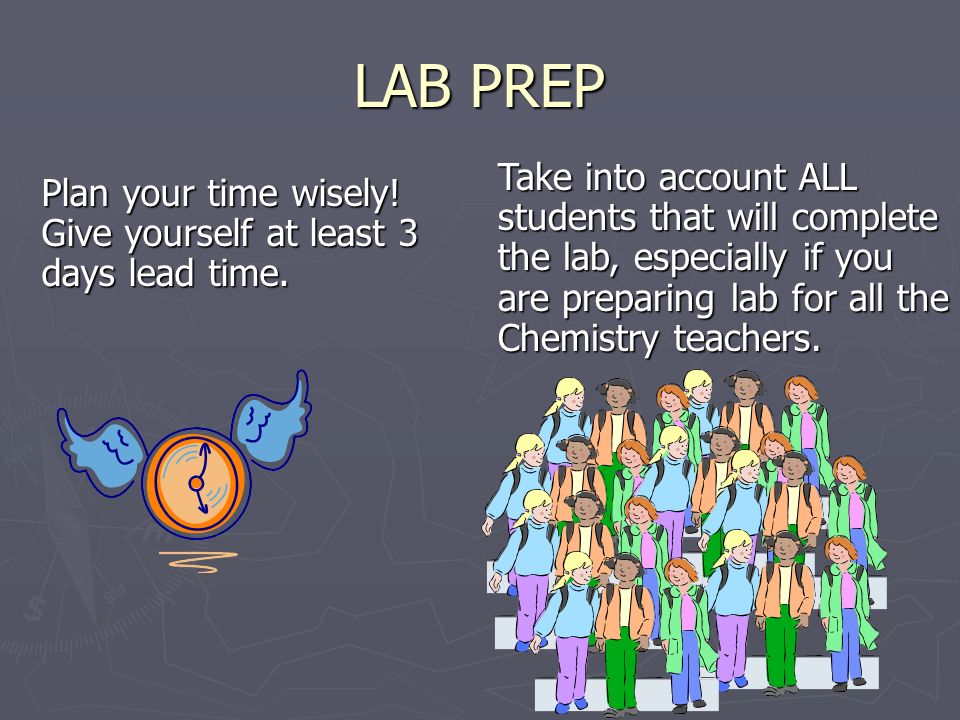 LAB PREP

Plan your time wisely! Give yourself at least 3 days lead time.

Take into account ALL students that will complete the lab, especially if you are preparing lab for all the Chemistry teachers.